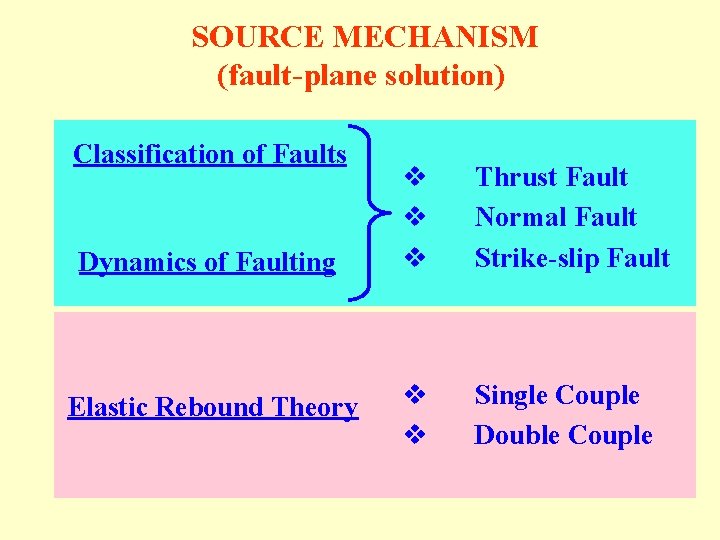 SOURCE MECHANISM
(fault-plane solution)

Classification of Faults

Dynamics of Faulting

❖ Thrust Fault
❖ Normal Fault
❖ Strike-slip Fault

Elastic Rebound Theory

❖ Single Couple
❖ Double Couple